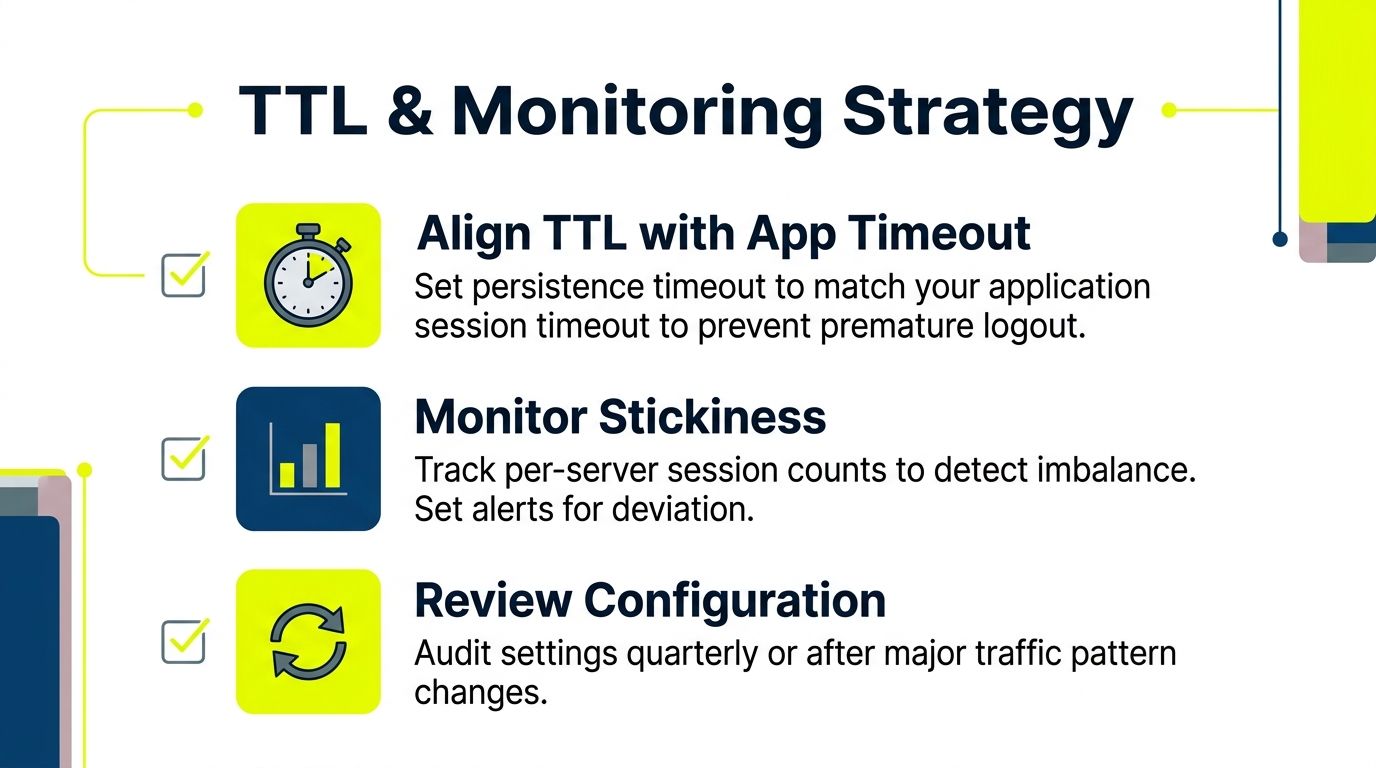 TTL & Monitoring Strategy

Align TTL with App Timeout
Set persistence timeout to match your application session timeout to prevent premature logout.

Monitor Stickiness
Track per-server session counts to detect imbalance. Set alerts for deviation.

Review Configuration
Audit settings quarterly or after major traffic pattern changes.